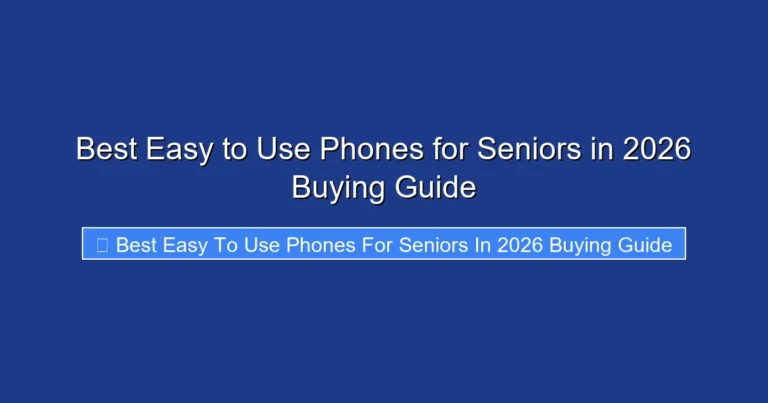 Best Easy to Use Phones for Seniors in 2026 Buying Guide

Best Easy To Use Phones For Seniors In 2026 Buying Guide